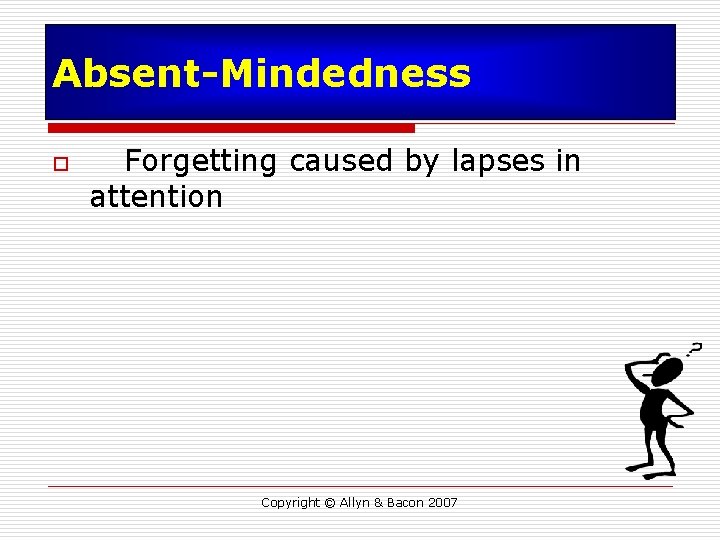 Absent-Mindedness

Forgetting caused by lapses in attention

?

Copyright © Allyn & Bacon 2007